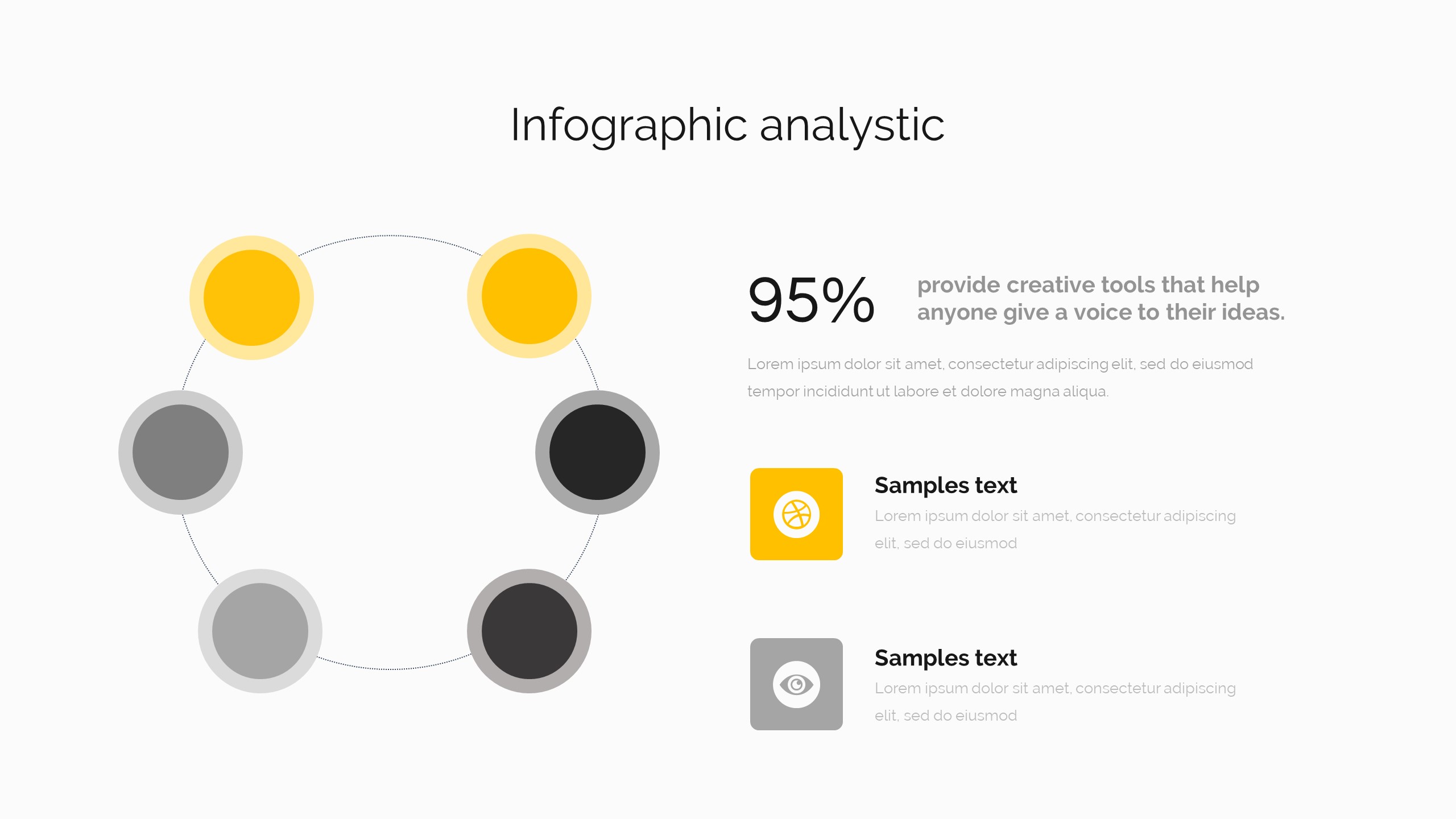 Infographic analystic

95%

provide creative tools that help anyone give a voice to their ideas.

Lorem ipsum dolor sit amet, consectetur adipiscing elit, sed do eiusmod tempor incididunt ut labore et dolore magna aliqua.

Samples text

Lorem ipsum dolor sit amet, consectetur adipiscing elit, sed do eiusmod

Samples text

Lorem ipsum dolor sit amet, consectetur adipiscing elit, sed do eiusmod